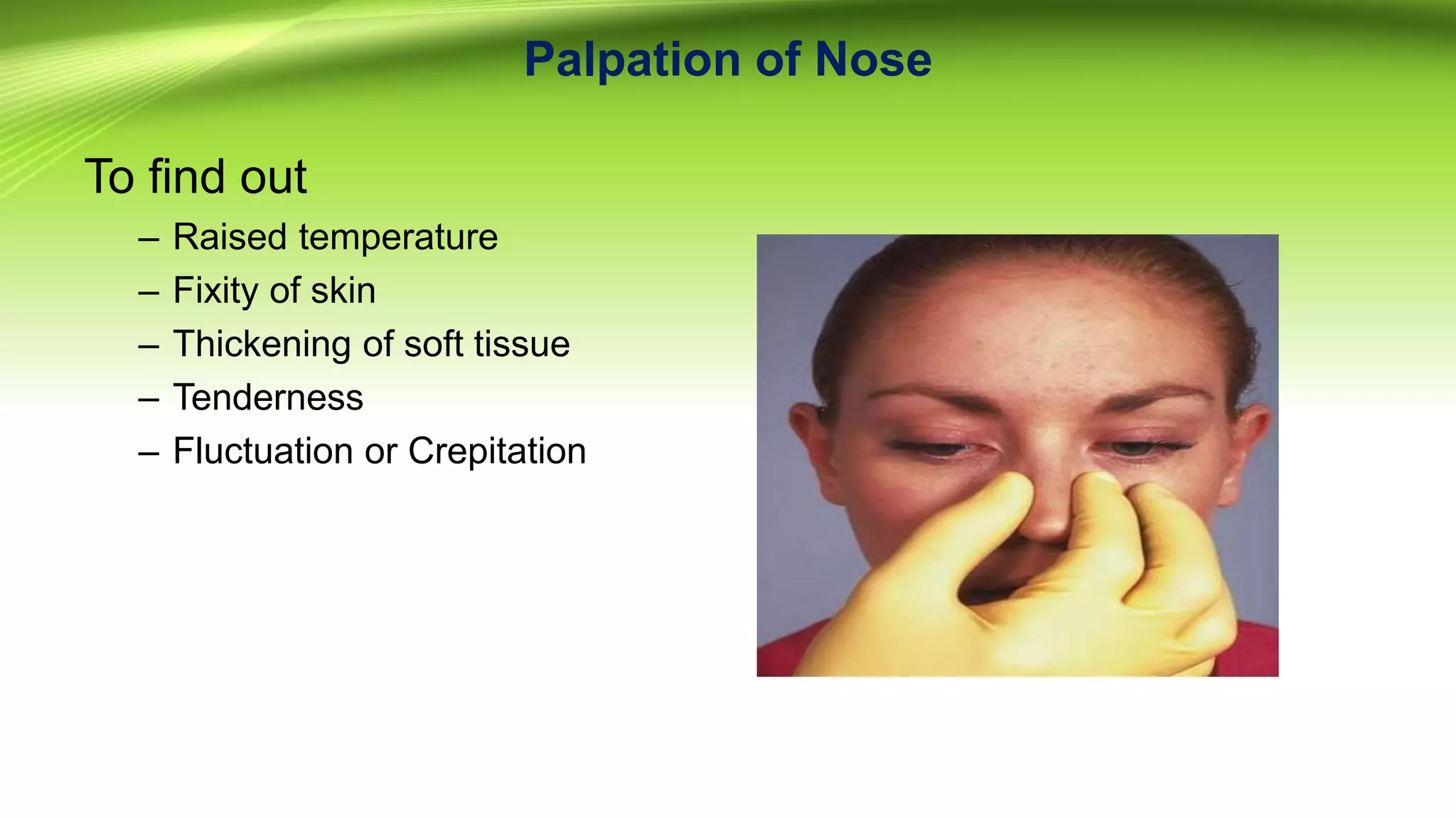 Palpation of Nose

To find out

– Raised temperature
– Fixity of skin
– Thickening of soft tissue
– Tenderness
– Fluctuation or Crepitation